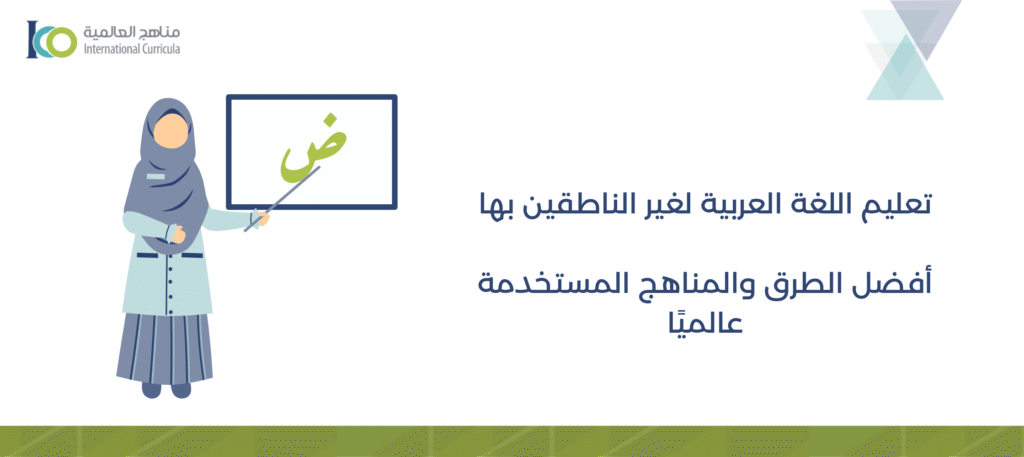 مناهج العالمية
International Curricula

ض

تعليم اللغة العربية لغير الناطقين بها

أفضل الطرق والمناهج المستخدمة عالميًا